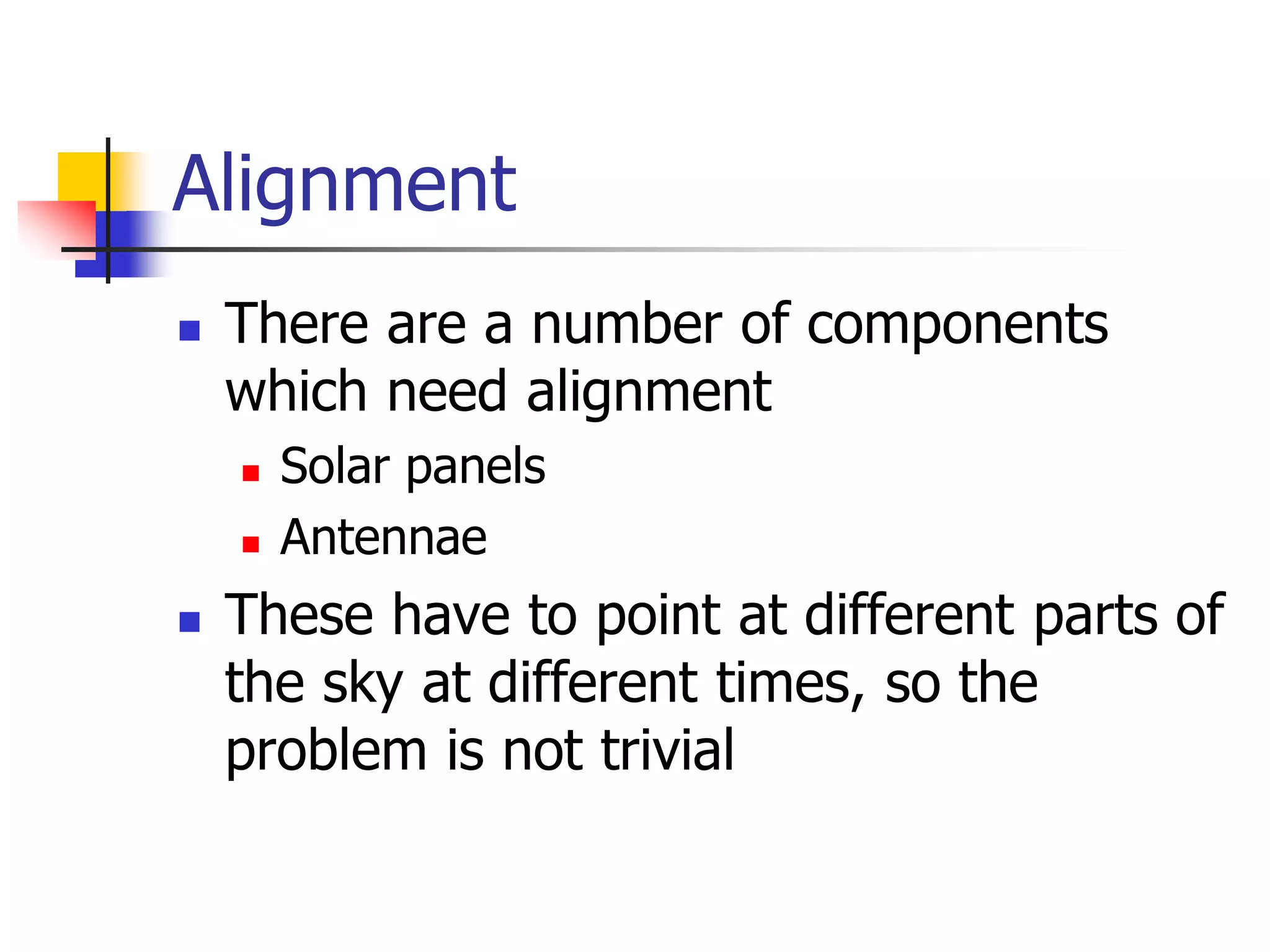 Alignment

- There are a number of components which need alignment
  - Solar panels
  - Antennae
- These have to point at different parts of the sky at different times, so the problem is not trivial